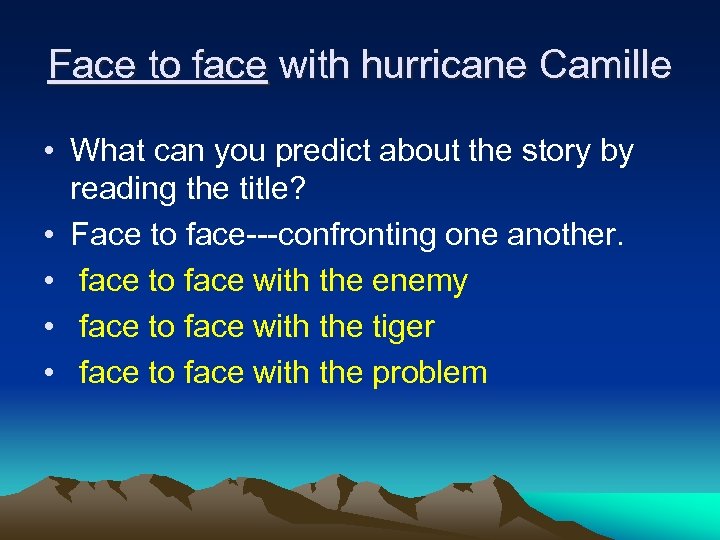 Face to face with hurricane Camille

• What can you predict about the story by reading the title?
• Face to face---confronting one another.
• face to face with the enemy
• face to face with the tiger
• face to face with the problem